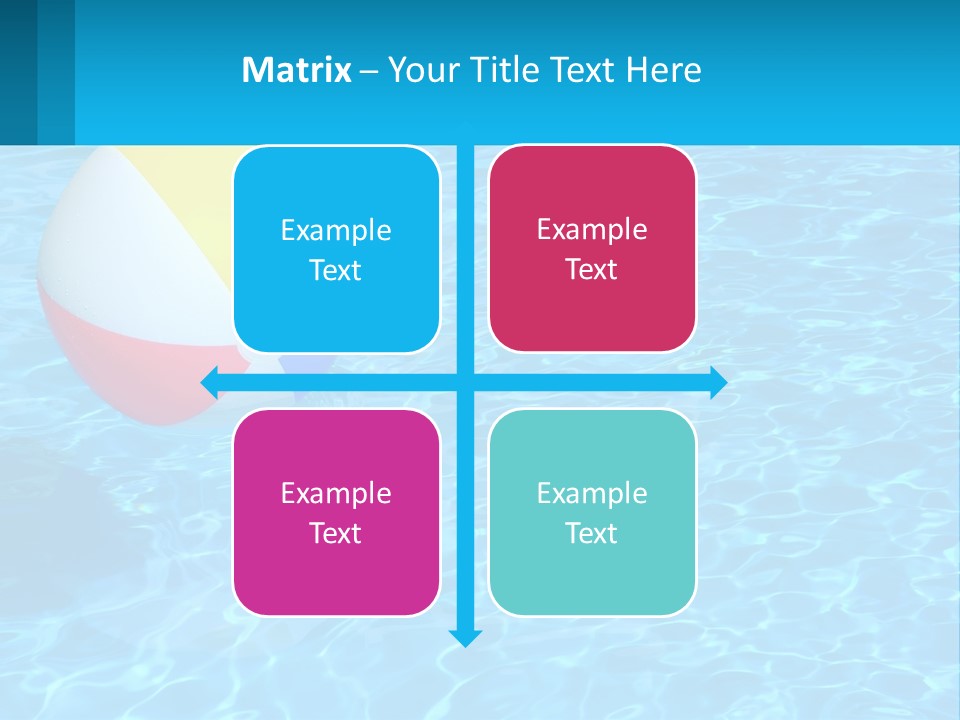 Matrix – Your Title Text Here

Example Text

Example Text

Example Text

Example Text